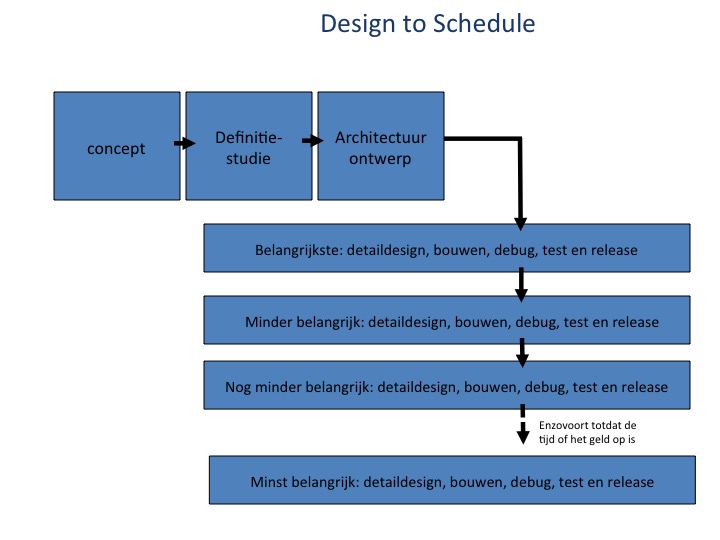 Design to Schedule

concept

Definitie-studie

Architectuur ontwerp

Belangrijkste: detaildesign, bouwen, debug, test en release

Minder belangrijk: detaildesign, bouwen, debug, test en release

Nog minder belangrijk: detaildesign, bouwen, debug, test en release

Enzovoort totdat de tijd of het geld op is

Minst belangrijk: detaildesign, bouwen, debug, test en release